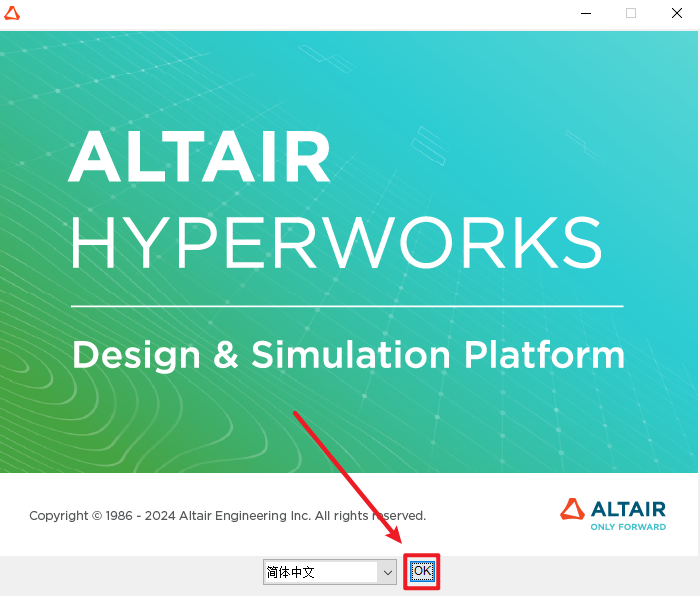 ALTAIR
HYPERWORKS

Design & Simulation Platform

Copyright © 1986 - 2024 Altair Engineering Inc. All rights reserved.

ALTAIR
ONLY FORWARD

简体中文

OK